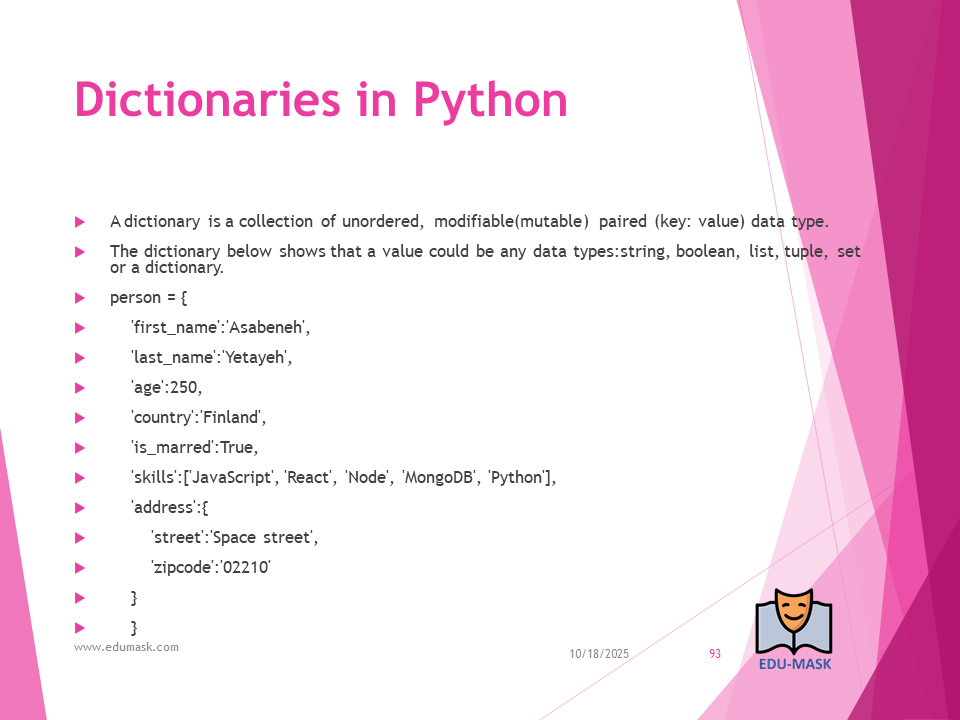 Dictionaries in Python

A dictionary is a collection of unordered, modifiable(mutable) paired (key: value) data type.

The dictionary below shows that a value could be any data types:string, boolean, list, tuple, set or a dictionary.

person = {

'first_name':'Asabeneh',

'last_name':'Yetayeh',

'age':250,

'country':'Finland',

'is_marred':True,

'skills':['JavaScript', 'React', 'Node', 'MongoDB', 'Python'],

'address':{

'street':'Space street',

'zipcode':'02210'

}

}

www.edumask.com

10/18/2025

93

EDU-MASK